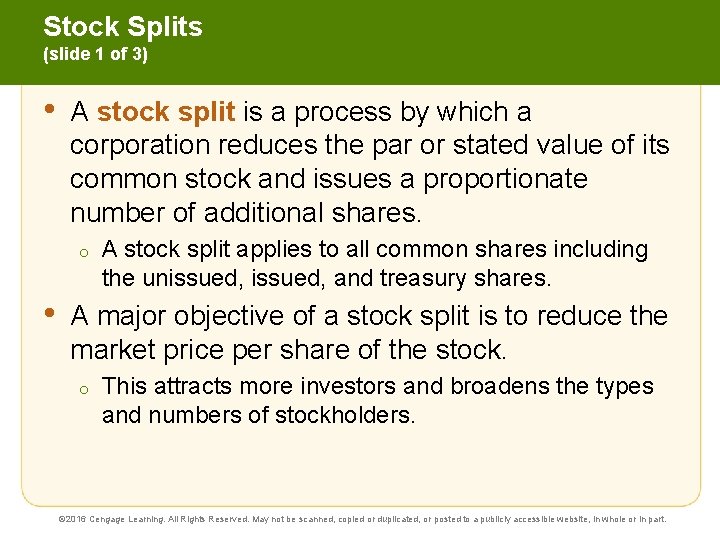 Stock Splits
(slide 1 of 3)

• A stock split is a process by which a corporation reduces the par or stated value of its common stock and issues a proportionate number of additional shares.

o A stock split applies to all common shares including the unissued, issued, and treasury shares.

• A major objective of a stock split is to reduce the market price per share of the stock.

o This attracts more investors and broadens the types and numbers of stockholders.

©2016 Cengage Learning. All Rights Reserved. May not be scanned, copied or duplicated, or posted to a publicly accessible website, in whole or in part.